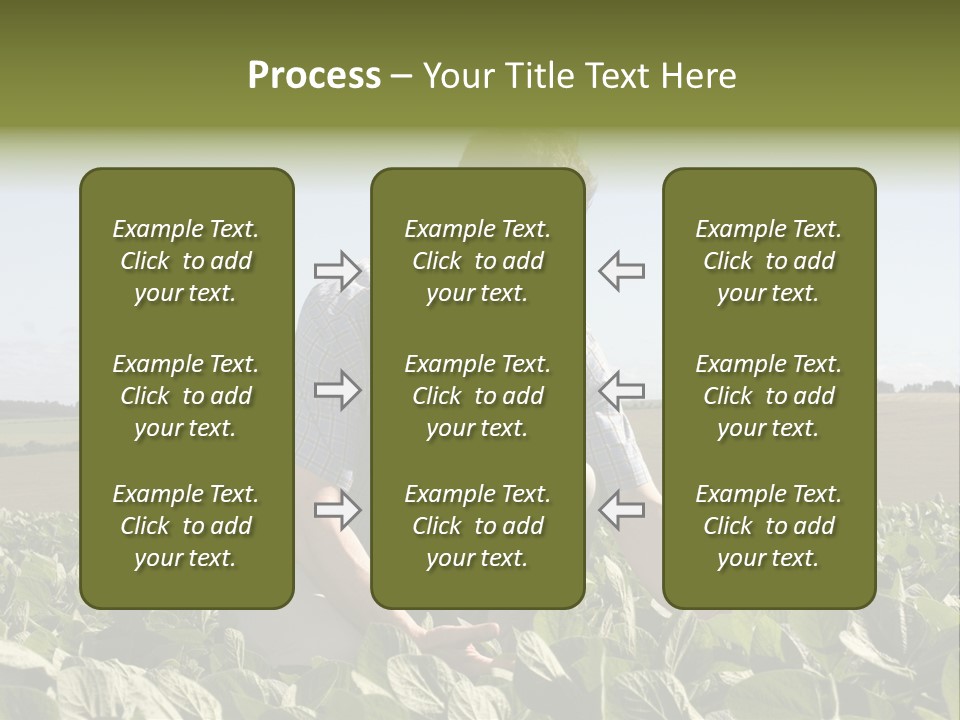 Process – Your Title Text Here

Example Text. Click to add your text.

Example Text. Click to add your text.

Example Text. Click to add your text.

Example Text. Click to add your text.

Example Text. Click to add your text.

Example Text. Click to add your text.

Example Text. Click to add your text.

Example Text. Click to add your text.

Example Text. Click to add your text.